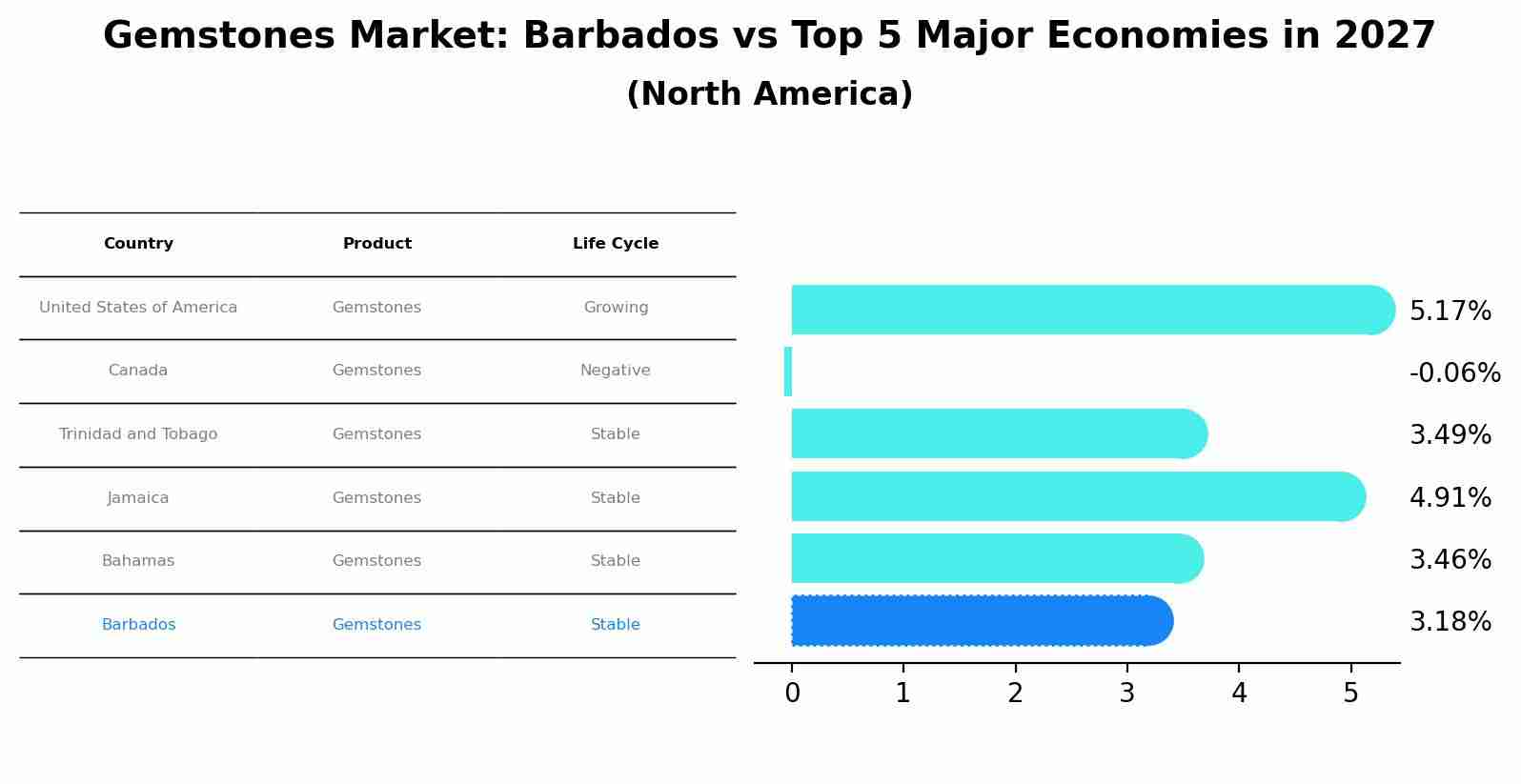 Gemstones Market: Barbados vs Top 5 Major Economies in 2027
(North America)

| Country | Product | Life Cycle |
|---|---|---|
| United States of America | Gemstones | Growing |
| Canada | Gemstones | Negative |
| Trinidad and Tobago | Gemstones | Stable |
| Jamaica | Gemstones | Stable |
| Bahamas | Gemstones | Stable |
| Barbados | Gemstones | Stable |

5.17%
-0.06%
3.49%
4.91%
3.46%
3.18%

0 1 2 3 4 5